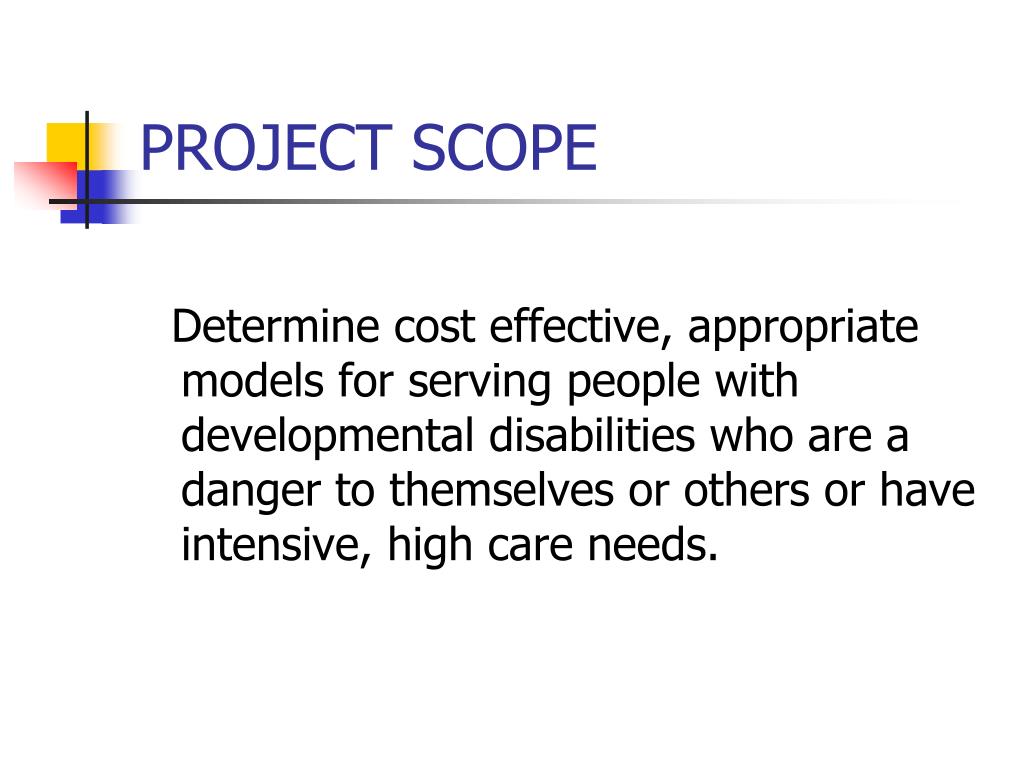 PROJECT SCOPE

Determine cost effective, appropriate models for serving people with developmental disabilities who are a danger to themselves or others or have intensive, high care needs.